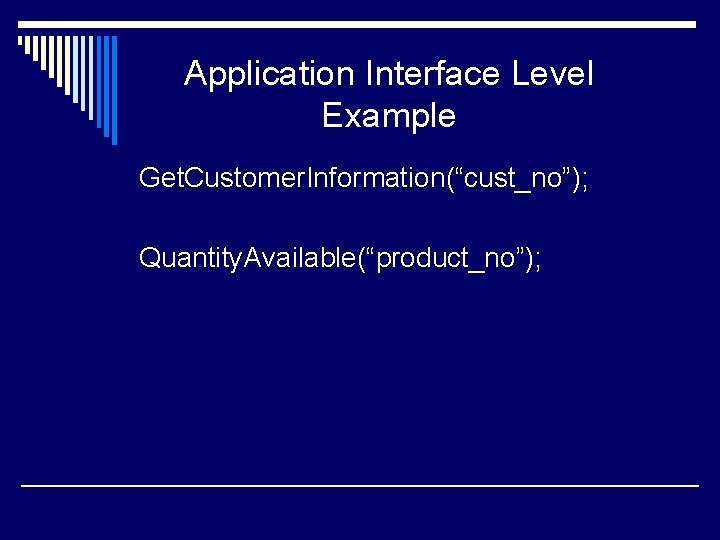 Application Interface Level Example

GetCustomerInformation(“cust_no”);

QuantityAvailable(“product_no”);